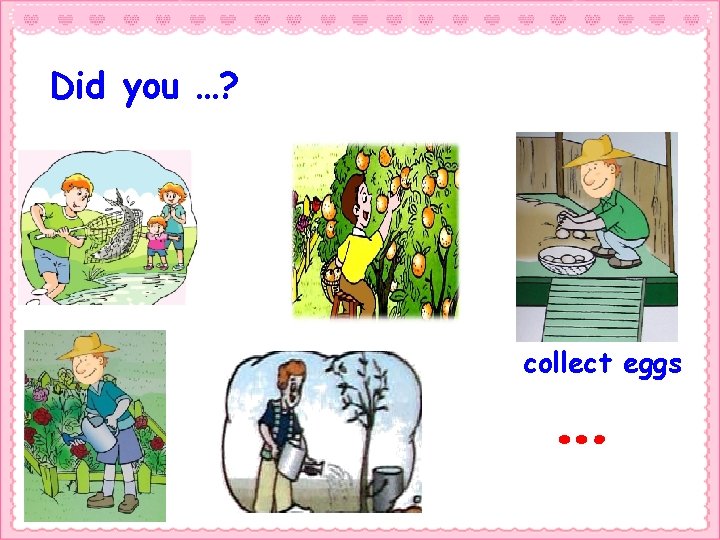 Did you …?

collect eggs

…